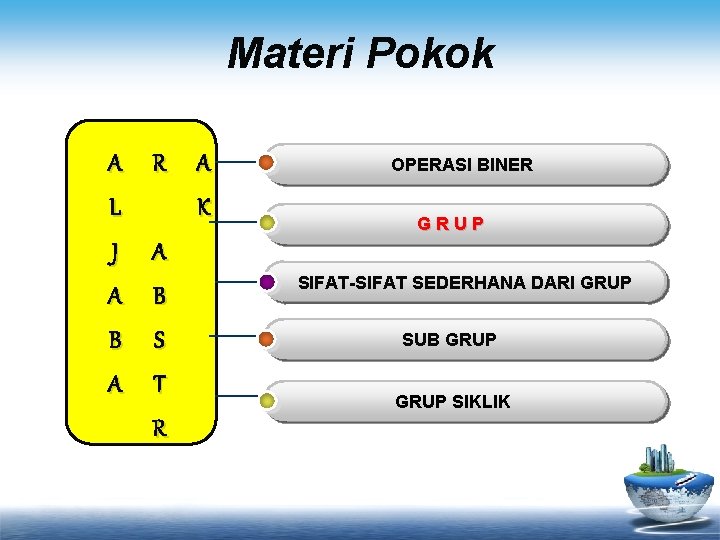 Materi Pokok

A R A
L K
J A
A B
B S
A T
R

OPERASI BINER

G R U P

SIFAT-SIFAT SEDERHANA DARI GRUP

SUB GRUP

GRUP SIKLIK